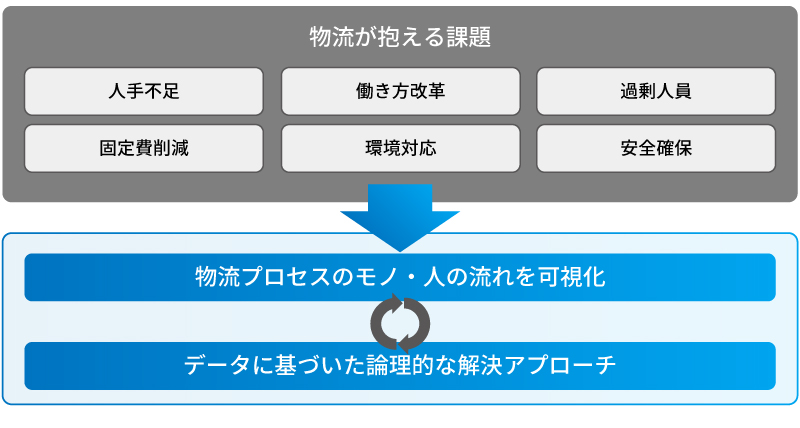 物流が抱える課題

人手不足

働き方改革

過剰人員

固定費削減

環境対応

安全確保

物流プロセスのモノ・人の流れを可視化

データに基づいた論理的な解決アプローチ